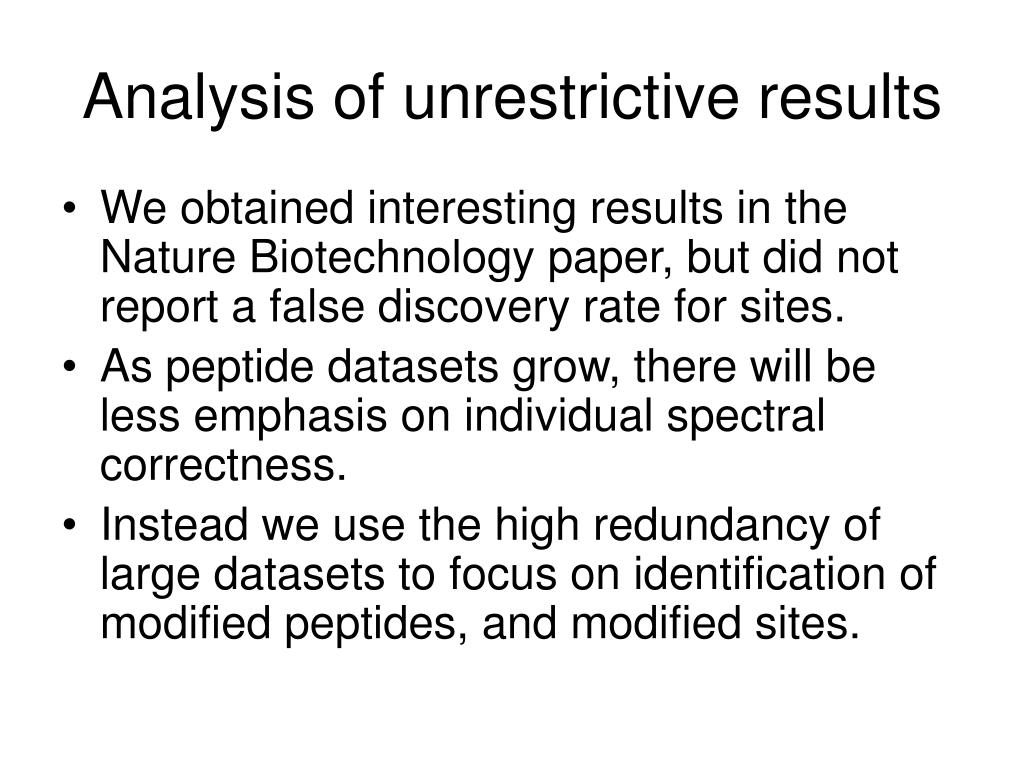 Analysis of unrestrictive results

• We obtained interesting results in the Nature Biotechnology paper, but did not report a false discovery rate for sites.
• As peptide datasets grow, there will be less emphasis on individual spectral correctness.
• Instead we use the high redundancy of large datasets to focus on identification of modified peptides, and modified sites.